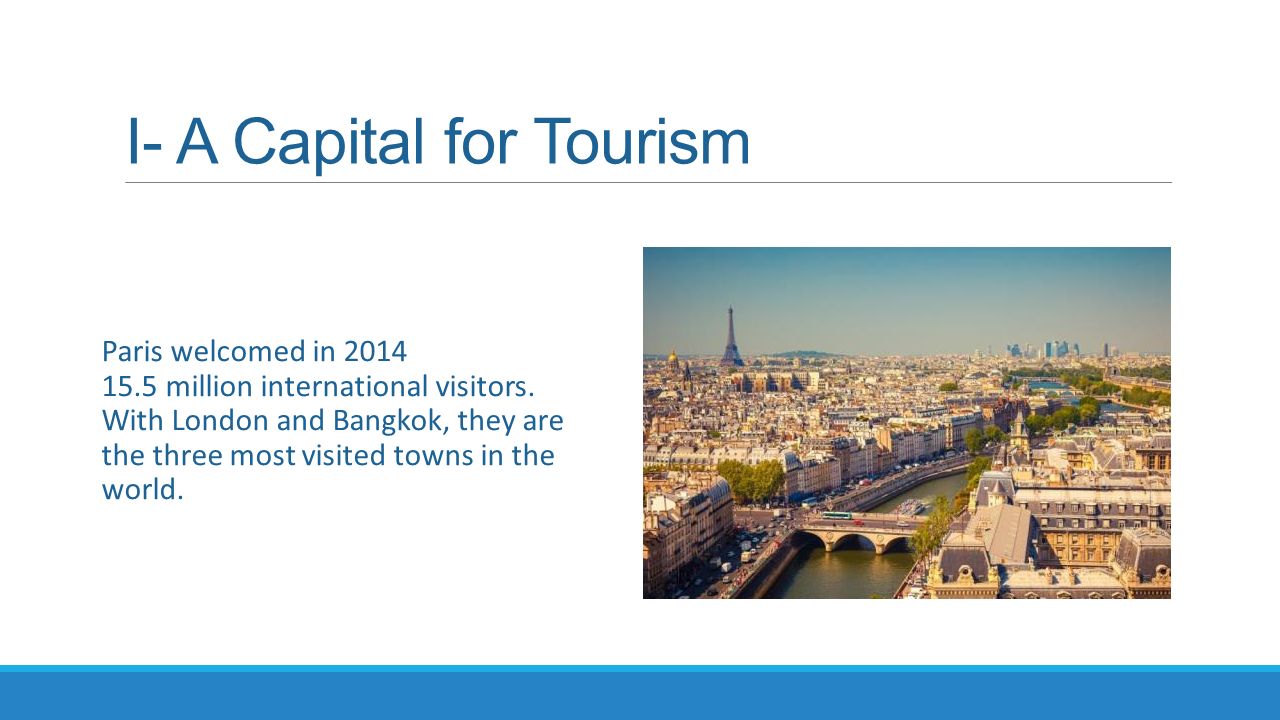 I- A Capital for Tourism

Paris welcomed in 2014
15.5 million international visitors.
With London and Bangkok, they are the three most visited towns in the world.